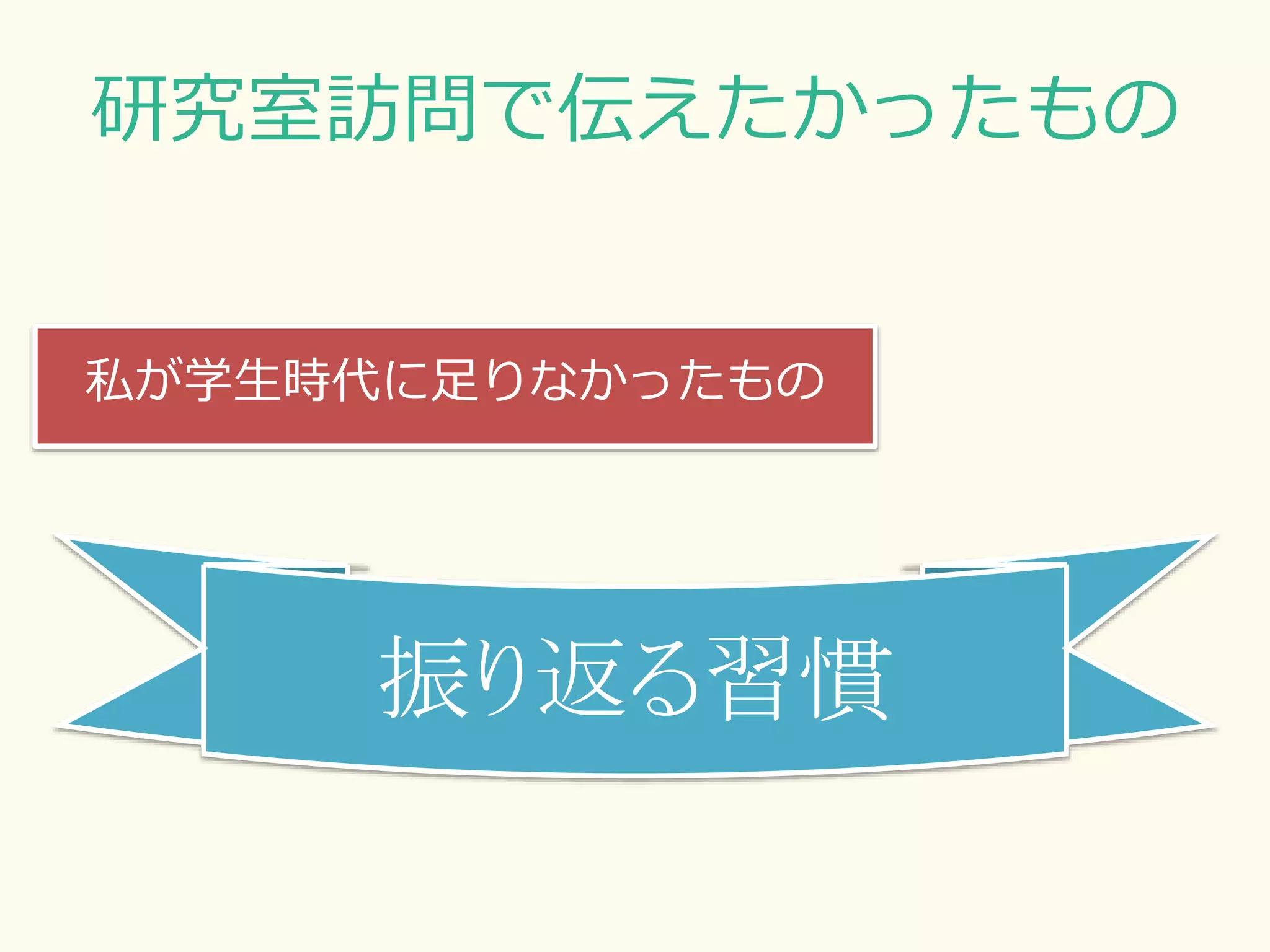 研究室訪問で伝えたかったもの

私が学生時代に足りなかったもの

振り返る習慣